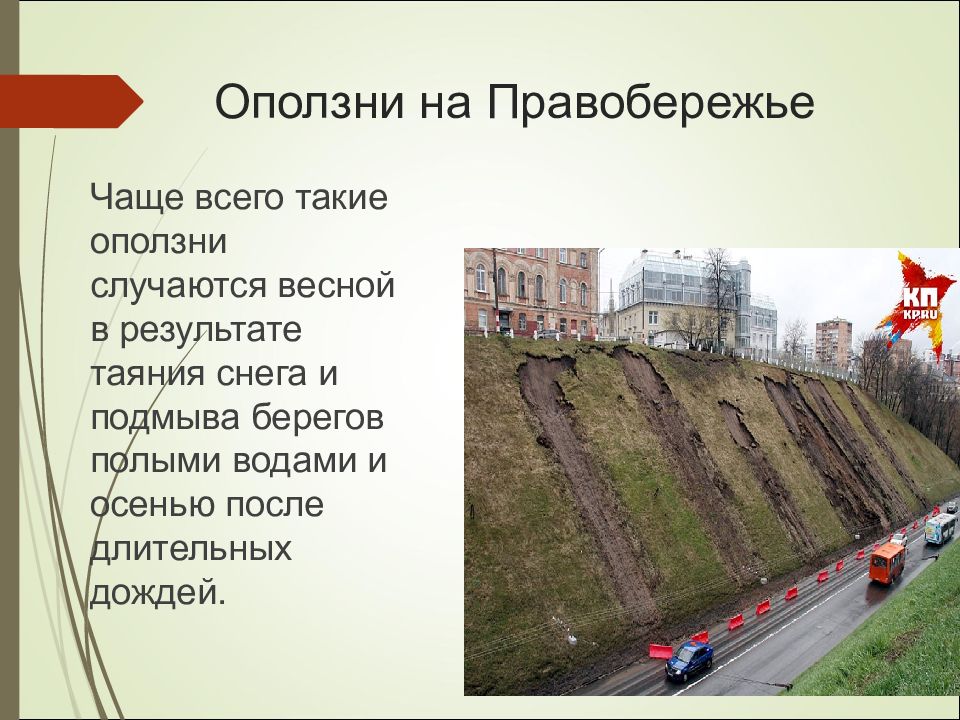 Оползни на Правобережье

Чаще всего такие оползни случаются весной в результате таяния снега и подмыва берегов полыми водами и осенью после длительных дождей.

КП
KP.RU